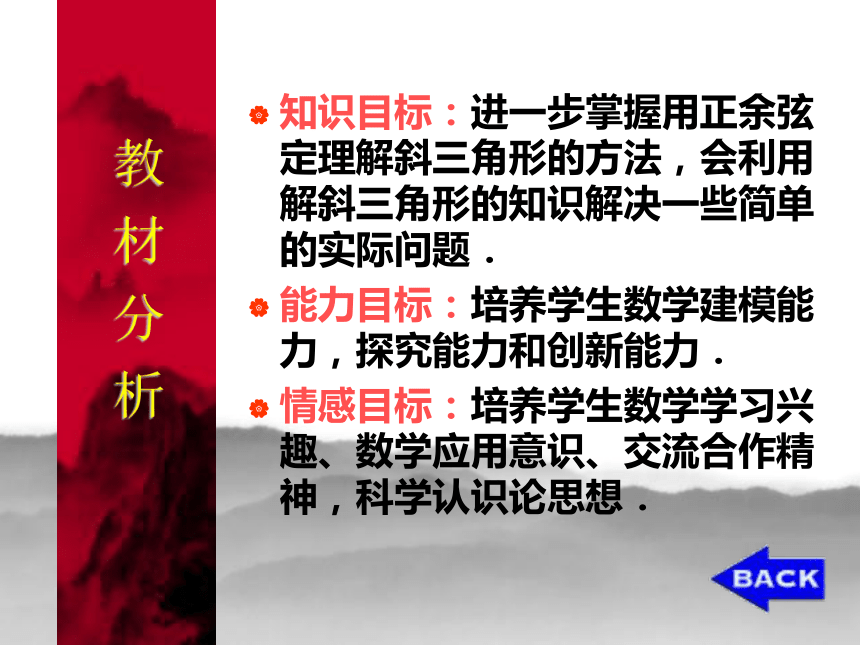 教材分析

知识目标：进一步掌握用正余弦定理解斜三角形的方法，会利用解斜三角形的知识解决一些简单的实际问题．

能力目标：培养学生数学建模能力，探究能力和创新能力．

情感目标：培养学生数学学习兴趣、数学应用意识、交流合作精神，科学认识论思想．

BACK